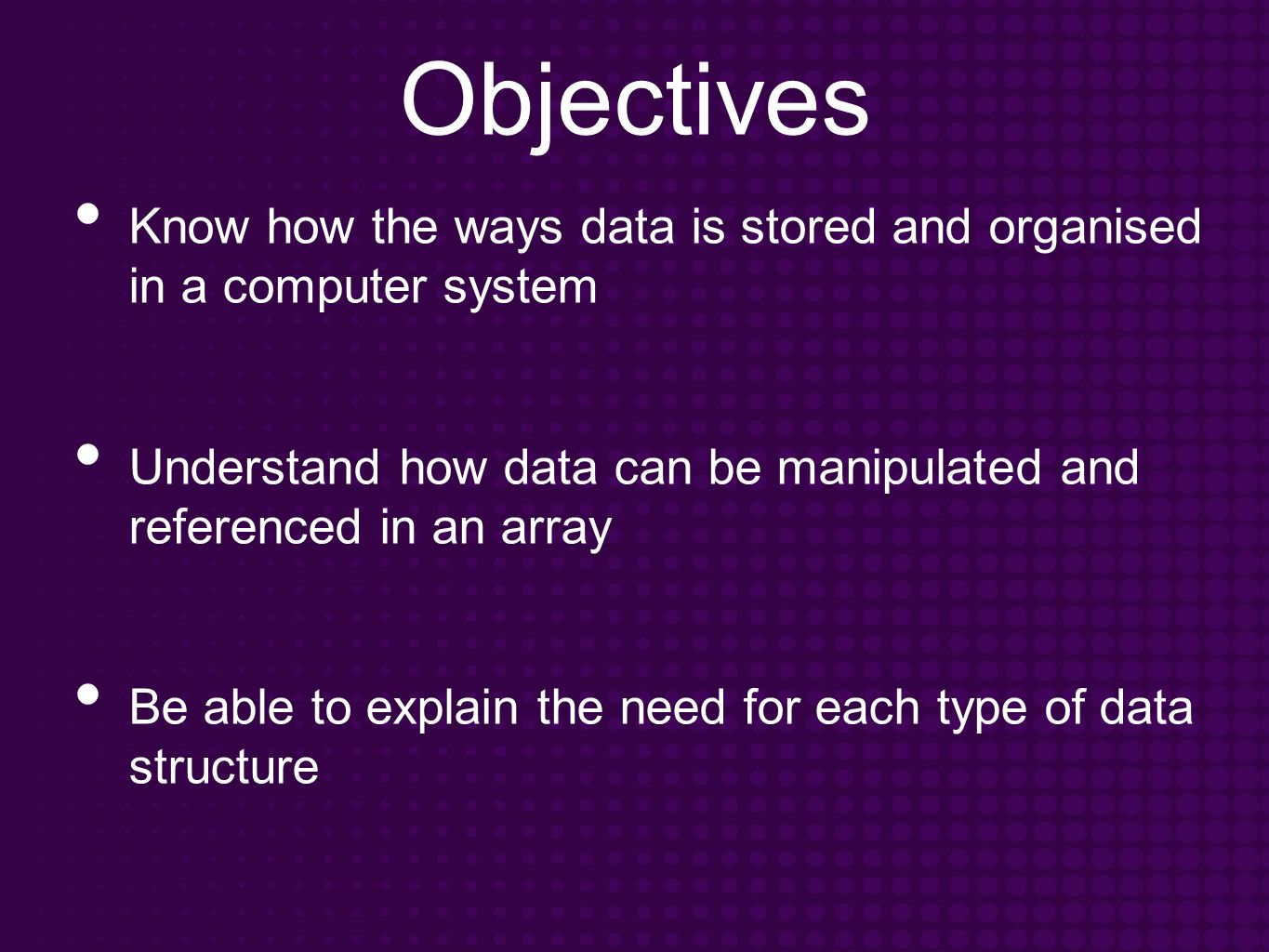 Objectives

• Know how the ways data is stored and organised in a computer system

• Understand how data can be manipulated and referenced in an array

• Be able to explain the need for each type of data structure